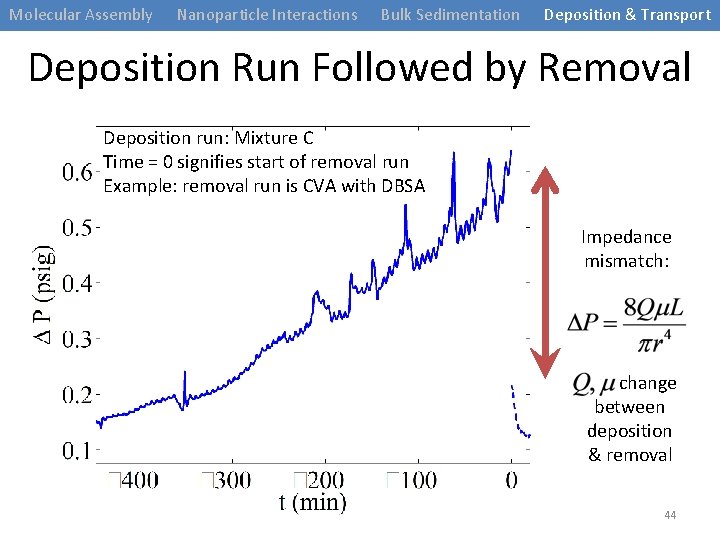 Molecular Assembly Nanoparticle Interactions Bulk Sedimentation Deposition & Transport

Deposition Run Followed by Removal

Deposition run: Mixture C
Time = 0 signifies start of removal run
Example: removal run is CVA with DBSA

0.6
0.5
0.4
0.3
0.2
0.1

$\Delta$ P (psig)

□400 □300 □200 □100 0

t (min)

Impedance mismatch:

$\Delta P = \frac{8Q\mu L}{\pi r^4}$

$Q, \mu$ change between deposition & removal

44